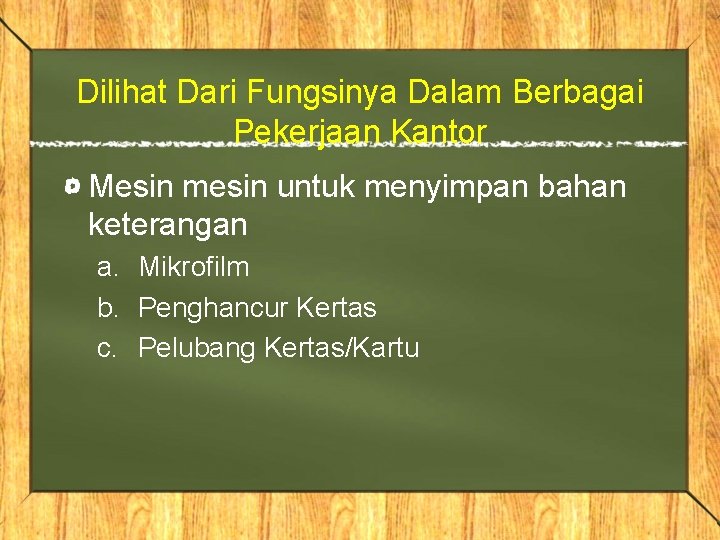 Dilihat Dari Fungsinya Dalam Berbagai Pekerjaan Kantor

Mesin mesin untuk menyimpan bahan keterangan

a. Mikrofilm
b. Penghancur Kertas
c. Pelubang Kertas/Kartu